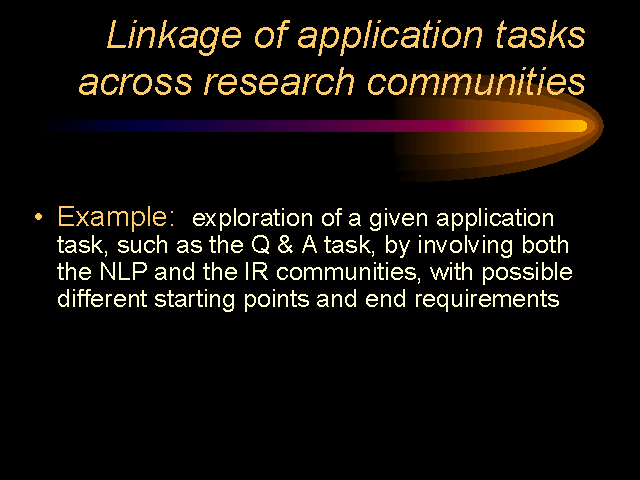 Linkage of application tasks across research communities

• Example: exploration of a given application task, such as the Q & A task, by involving both the NLP and the IR communities, with possible different starting points and end requirements